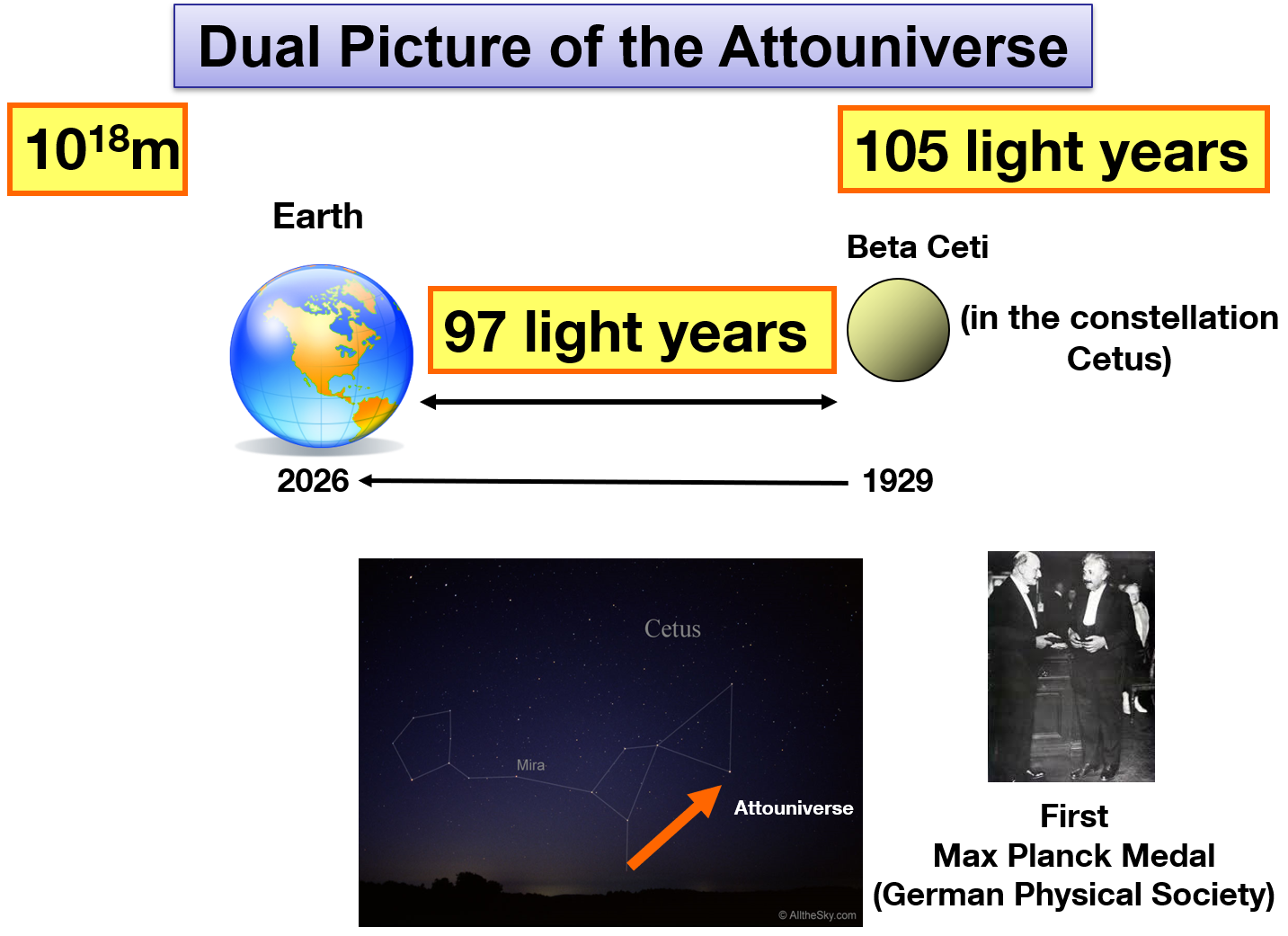 Dual Picture of the Attouniverse

$10^{18}$m

105 light years

Earth

Beta Ceti

97 light years

(in the constellation Cetus)

2026

1929

Cetus

Mira

Attouniverse

© AlltheSky.com

First
Max Planck Medal
(German Physical Society)